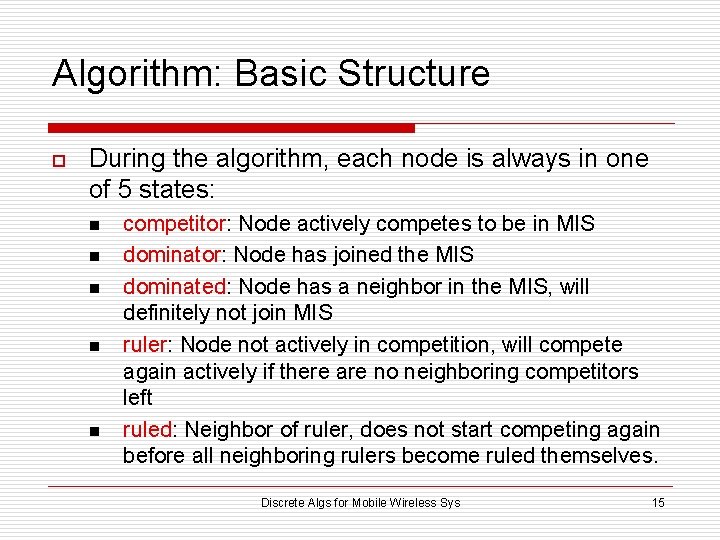 Algorithm: Basic Structure

During the algorithm, each node is always in one of 5 states:

competitor: Node actively competes to be in MIS

dominator: Node has joined the MIS

dominated: Node has a neighbor in the MIS, will definitely not join MIS

ruler: Node not actively in competition, will compete again actively if there are no neighboring competitors left

ruled: Neighbor of ruler, does not start competing again before all neighboring rulers become ruled themselves.

Discrete Algs for Mobile Wireless Sys

15